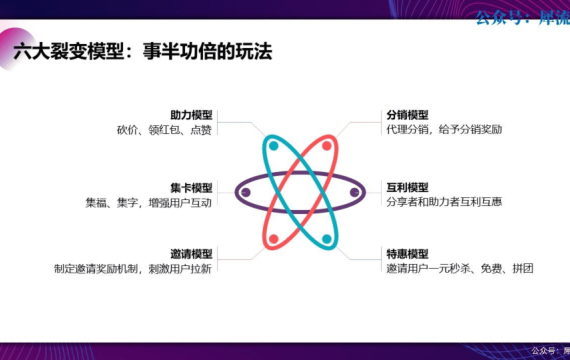 公众号：犀流

六大裂变模型：事半功倍的玩法

助力模型
砍价、领红包、点赞

集卡模型
集福、集字，增强用户互动

邀请模型
制定邀请奖励机制，刺激用户拉新

分销模型
代理分销，给予分销奖励

互利模型
分享者和助力者互利互惠

特惠模型
邀请用户一元秒杀、免费、拼团

公众号：犀